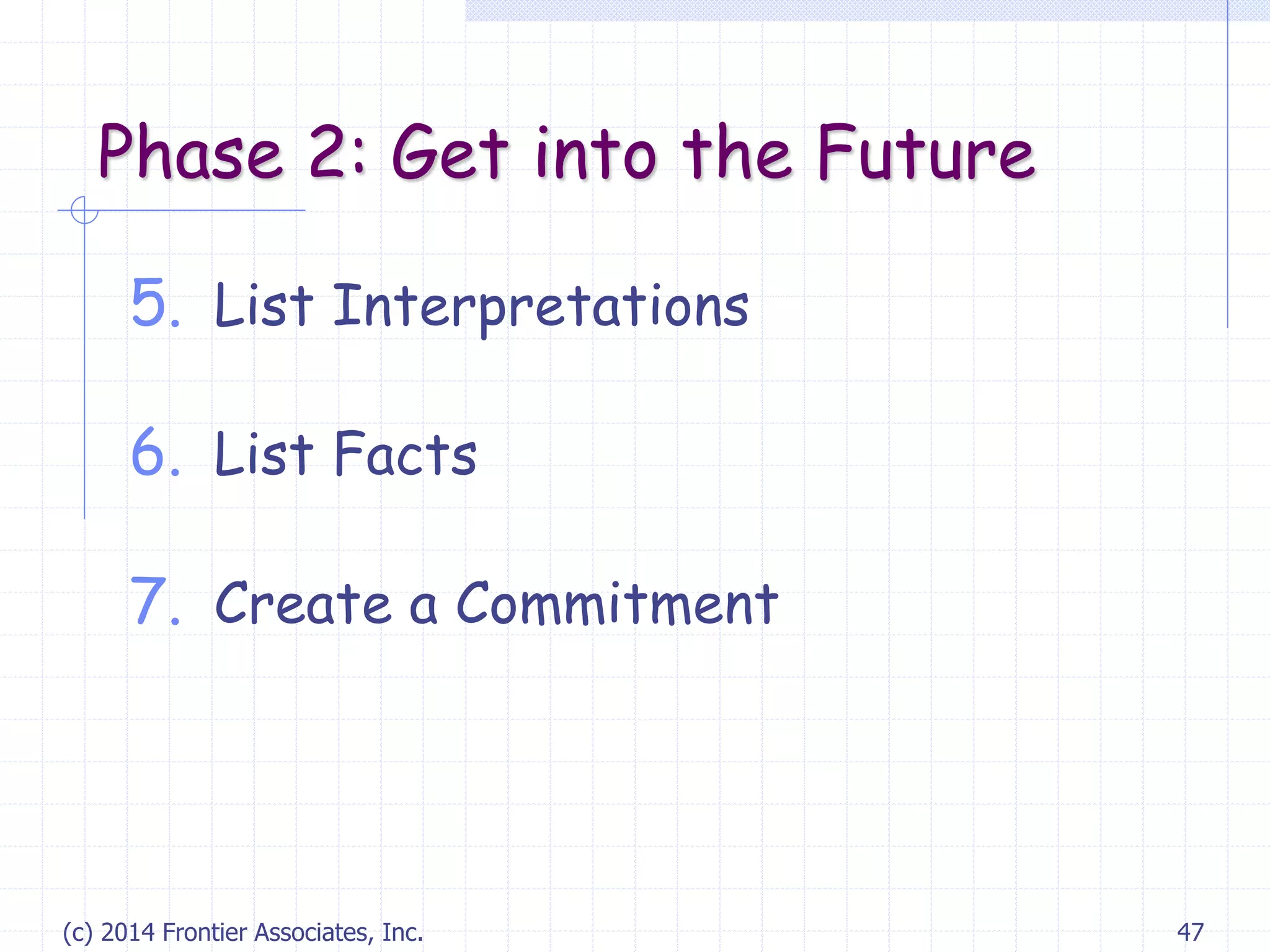 Phase 2: Get into the Future

5. List Interpretations

6. List Facts

7. Create a Commitment

(c) 2014 Frontier Associates, Inc.

47